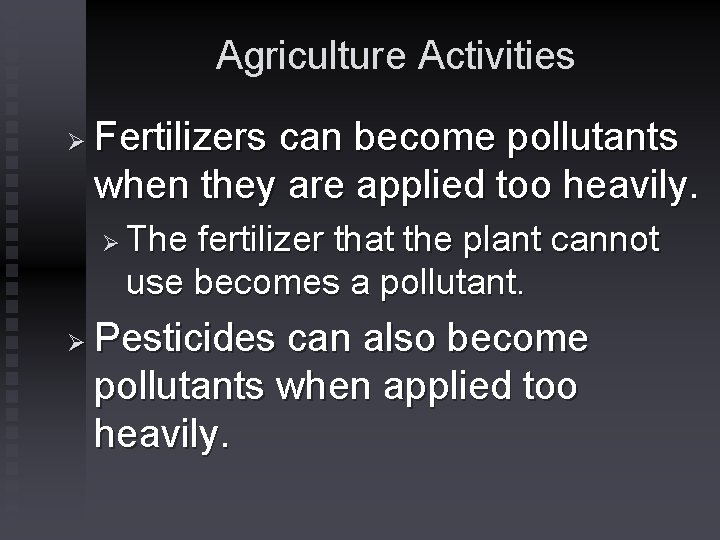 Agriculture Activities

➢ Fertilizers can become pollutants when they are applied too heavily.

➢ The fertilizer that the plant cannot use becomes a pollutant.

➢ Pesticides can also become pollutants when applied too heavily.